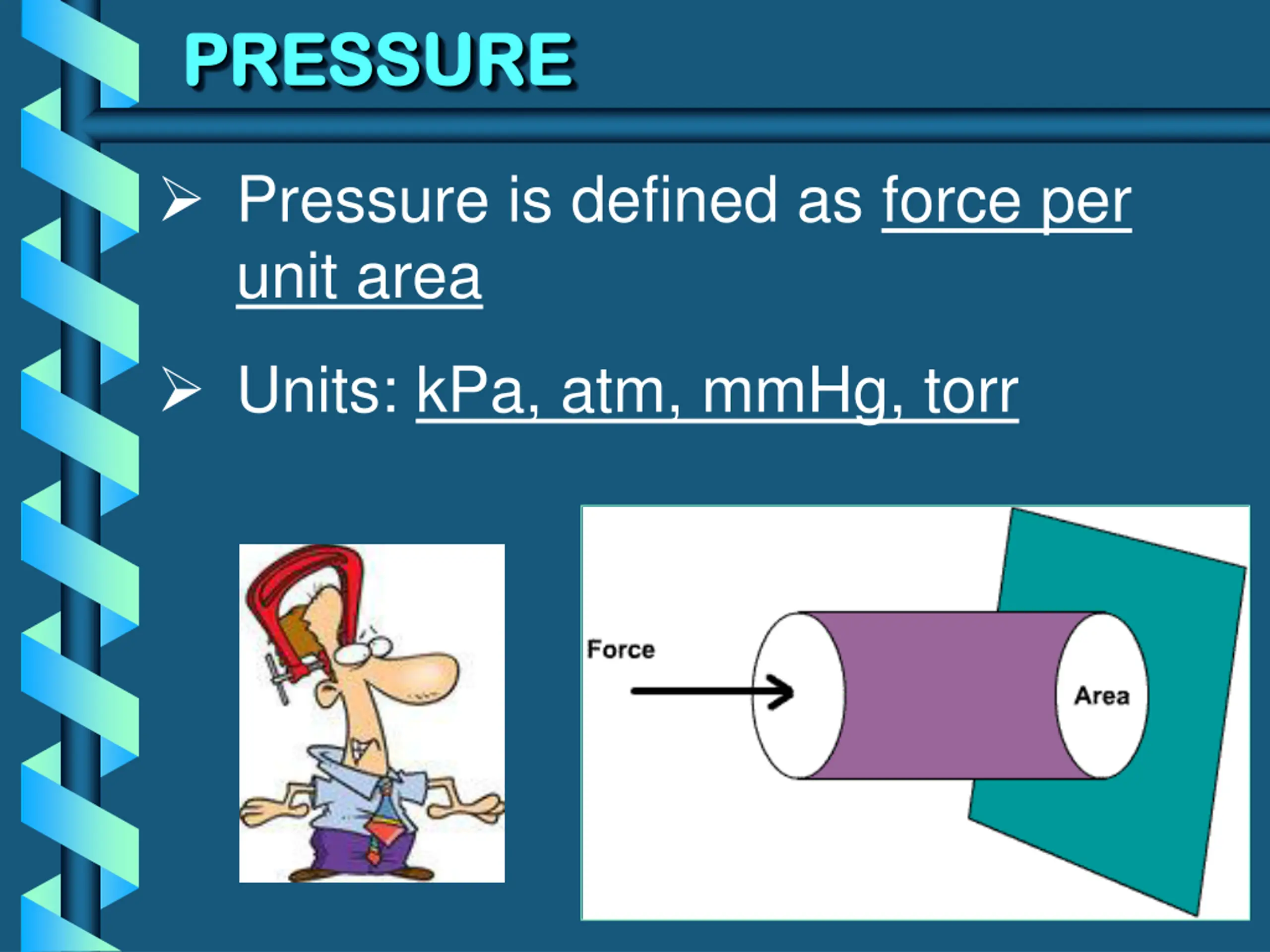 PRESSURE

➢ Pressure is defined as force per unit area

➢ Units: kPa, atm, mmHg, torr

Force

Area